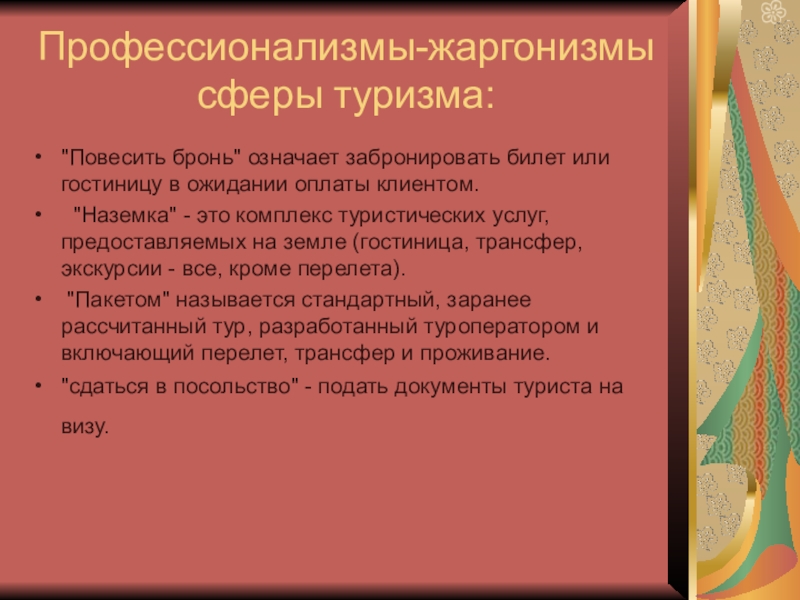 Профессионализмы-жаргонизмы сферы туризма:

• "Повесить бронь" означает забронировать билет или гостиницу в ожидании оплаты клиентом.
• "Наземка" - это комплекс туристических услуг, предоставляемых на земле (гостиница, трансфер, экскурсии - все, кроме перелета).
• "Пакетом" называется стандартный, заранее рассчитанный тур, разработанный туроператором и включающий перелет, трансфер и проживание.
• "сдаться в посольство" - подать документы туриста на визу.